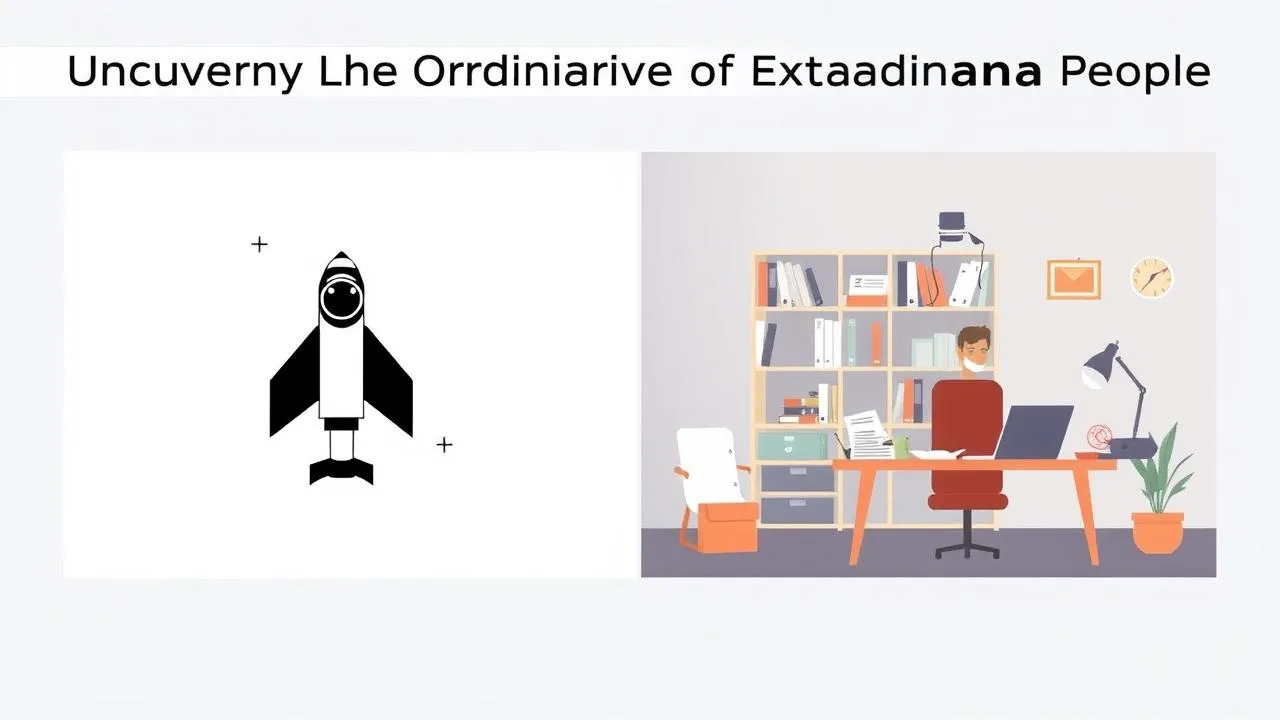 Uncuverny Lhe Orrdiniarive of Extaadinana People